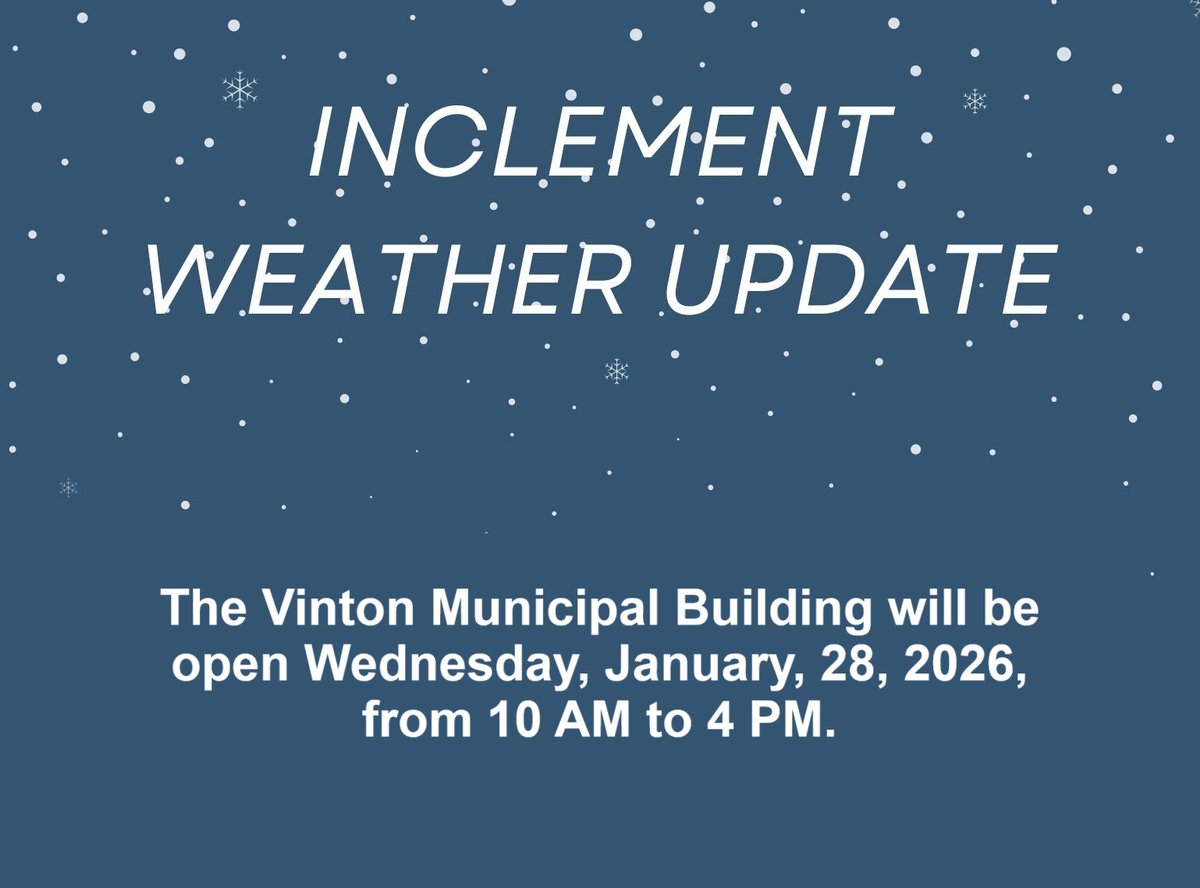 INCLEMENT WEATHER UPDATE

The Vinton Municipal Building will be open Wednesday, January, 28, 2026, from 10 AM to 4 PM.